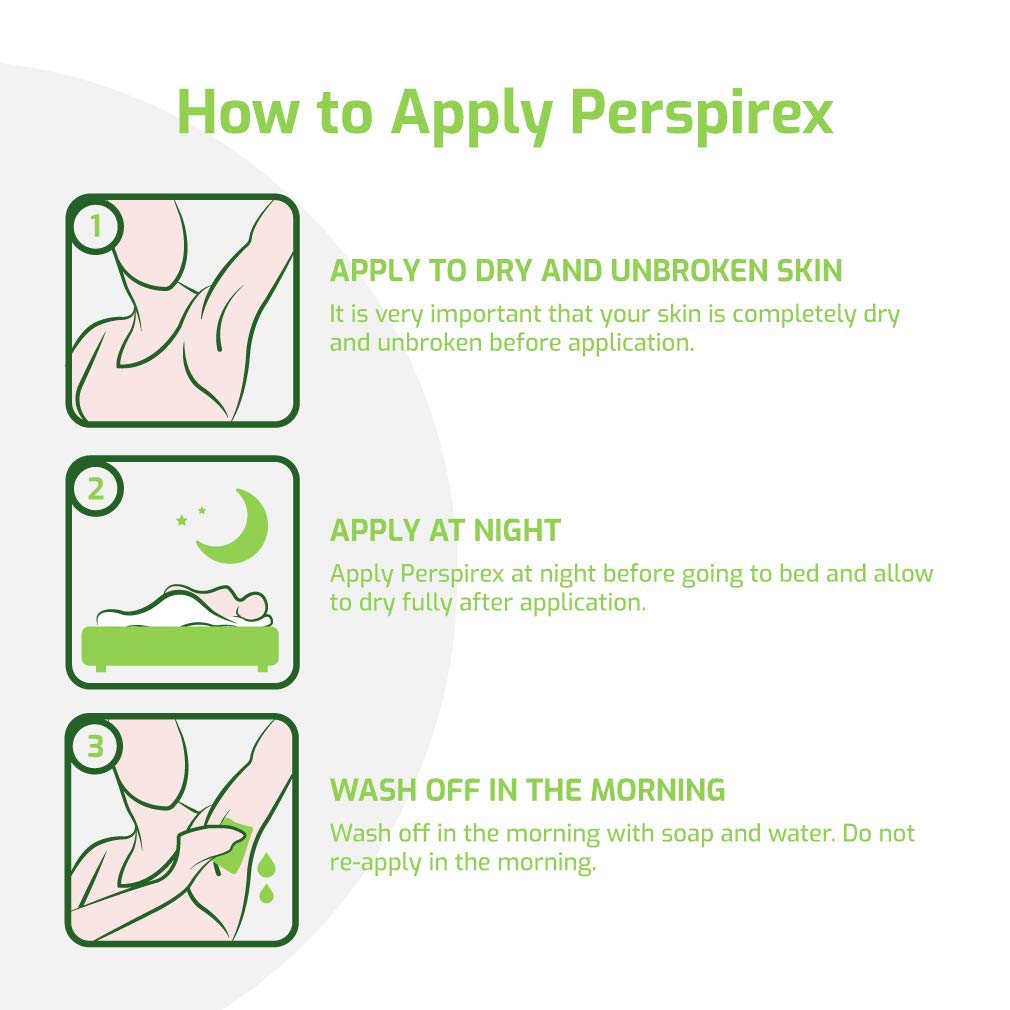 How to Apply Perspirex

1

APPLY TO DRY AND UNBROKEN SKIN

It is very important that your skin is completely dry and unbroken before application.

2

APPLY AT NIGHT

Apply Perspirex at night before going to bed and allow to dry fully after application.

3

WASH OFF IN THE MORNING

Wash off in the morning with soap and water. Do not re-apply in the morning.